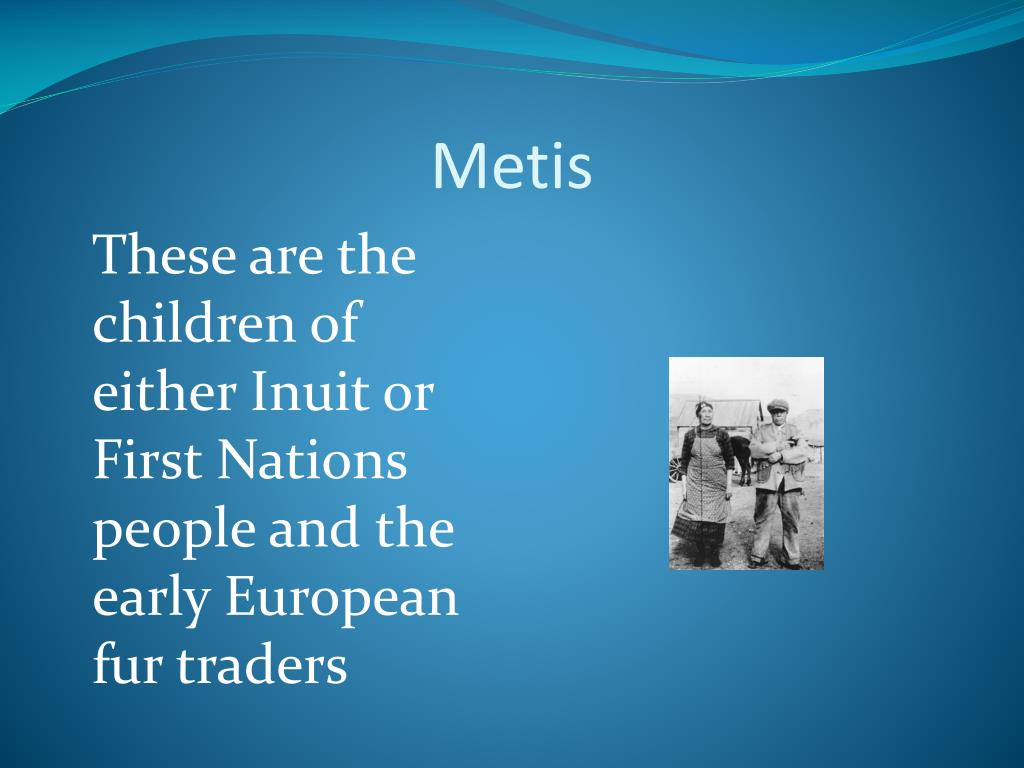 Metis

These are the children of either Inuit or First Nations people and the early European fur traders